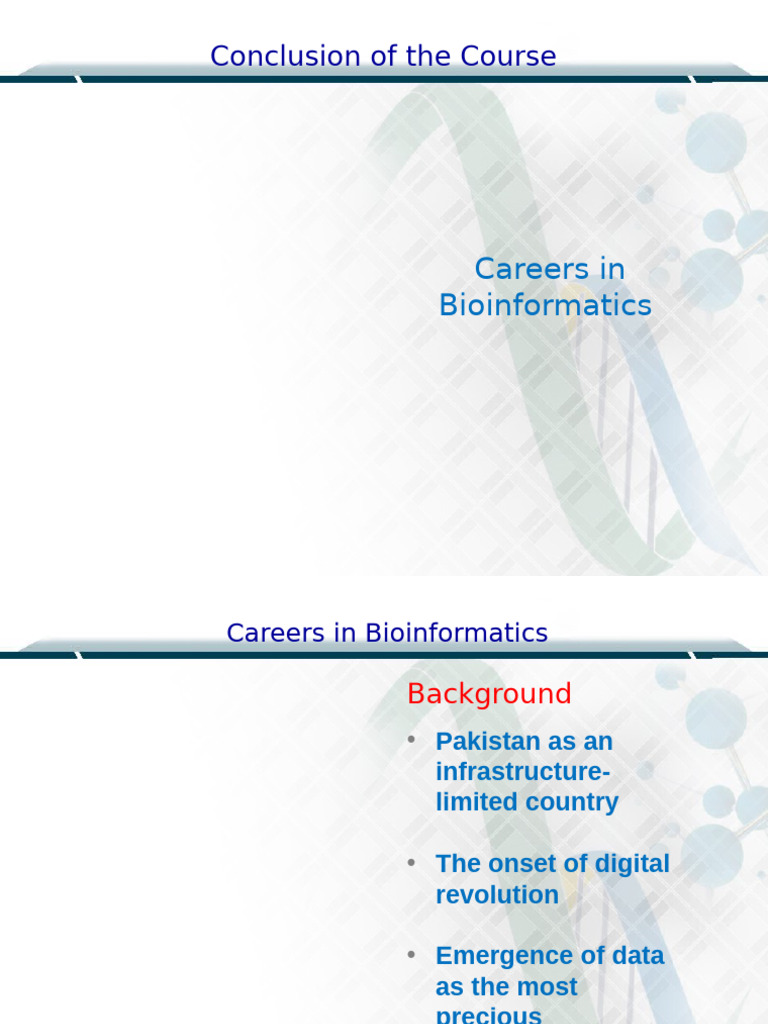 Conclusion of the Course

Careers in Bioinformatics

Careers in Bioinformatics

Background

• Pakistan as an infrastructure-limited country

• The onset of digital revolution

• Emergence of data as the most precious